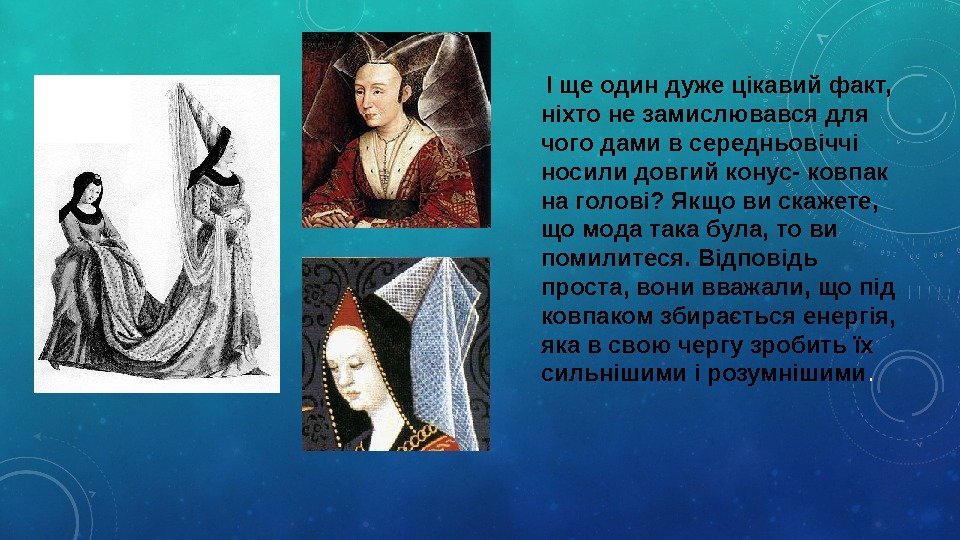 І ще один дуже цікавий факт, ніхто не замислювався для чого дами в середньовіччі носили довгий конус- ковпак на голові? Якщо ви скажете, що мода така була, то ви помилитеся. Відповідь проста, вони вважали, що під ковпаком збирається енергія, яка в свою чергу зробить їх сильнішими і розумнішими.